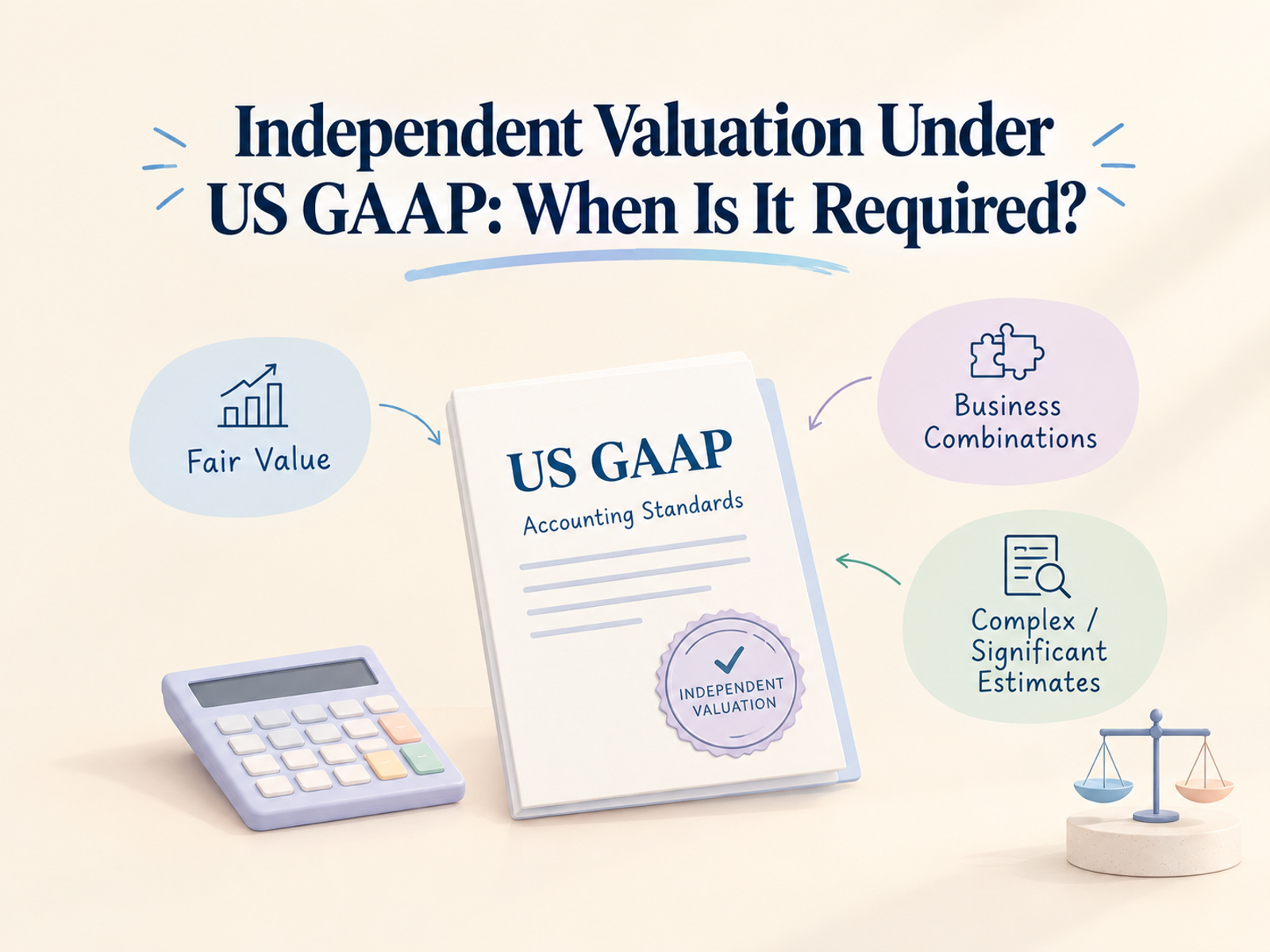 Independent Valuation Under US GAAP: When Is It Required?

Fair Value

US GAAP
Accounting Standards

INDEPENDENT VALUATION

Business Combinations

Complex / Significant Estimates